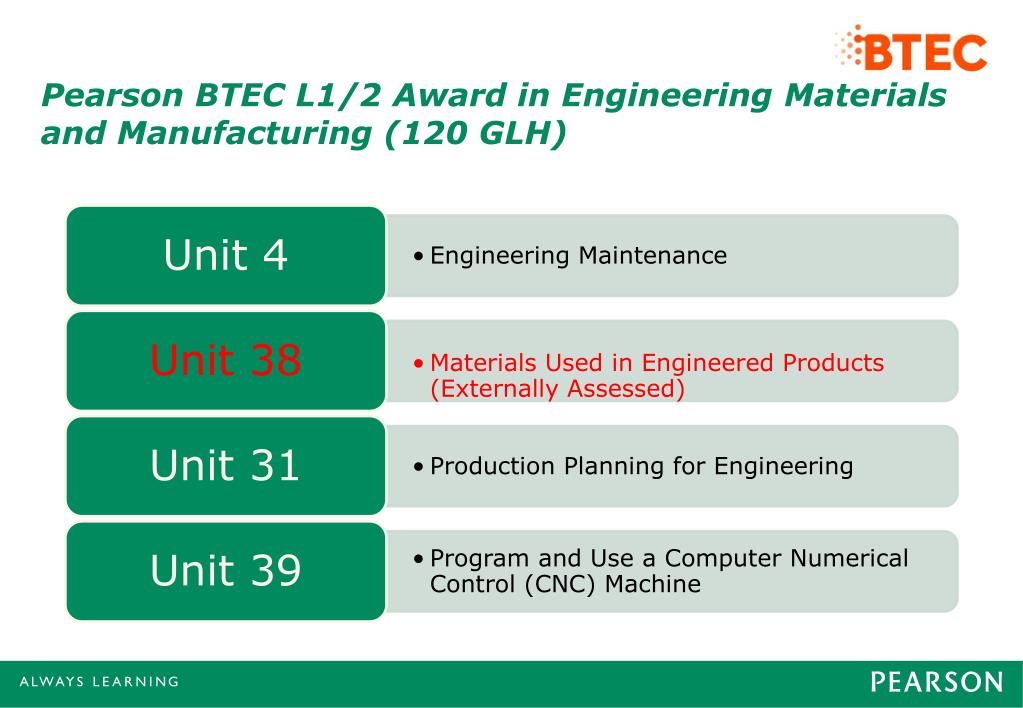 BTEC

Pearson BTEC L1/2 Award in Engineering Materials and Manufacturing (120 GLH)

Unit 4

• Engineering Maintenance

Unit 38

• Materials Used in Engineered Products (Externally Assessed)

Unit 31

• Production Planning for Engineering

Unit 39

• Program and Use a Computer Numerical Control (CNC) Machine

ALWAYS LEARNING

PEARSON